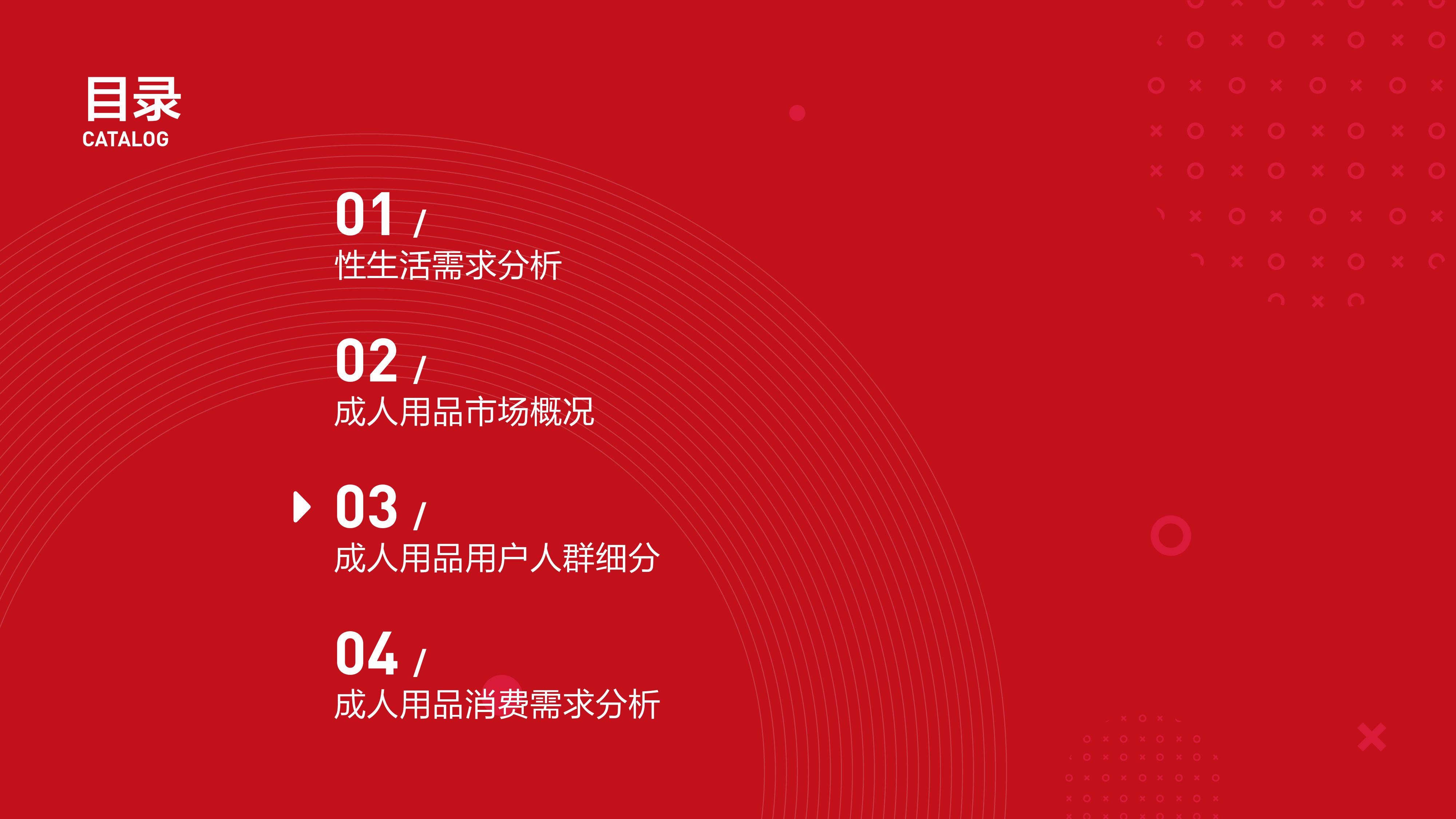 目录
CATALOG

01 /
性生活需求分析

02 /
成人用品市场概况

03 /
成人用品用户人群细分

04 /
成人用品消费需求分析